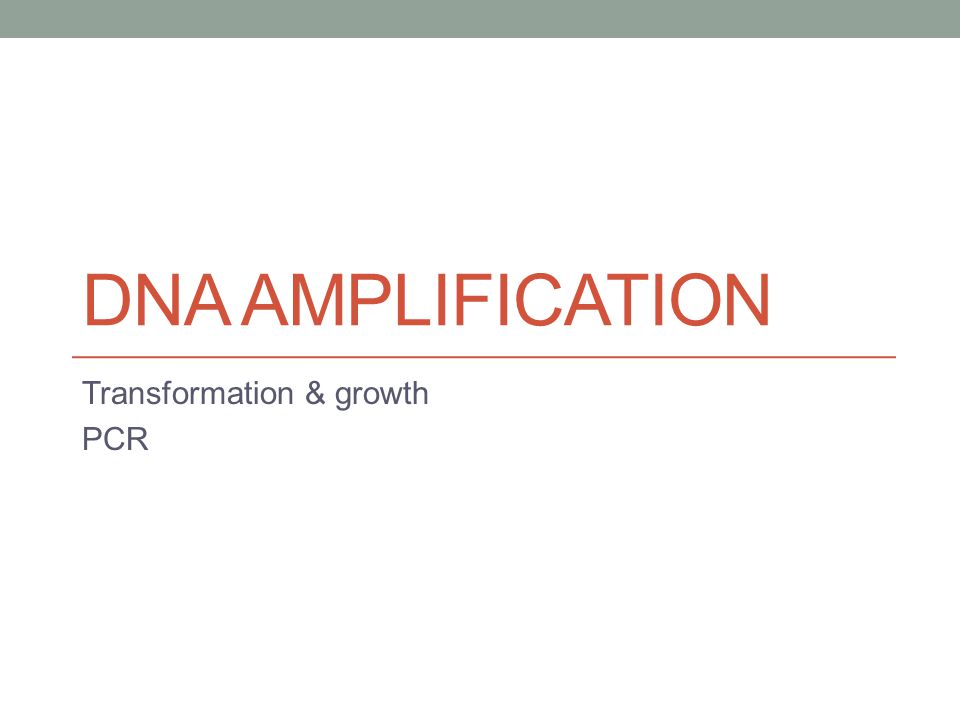 DNA AMPLIFICATION

Transformation & growth
PCR